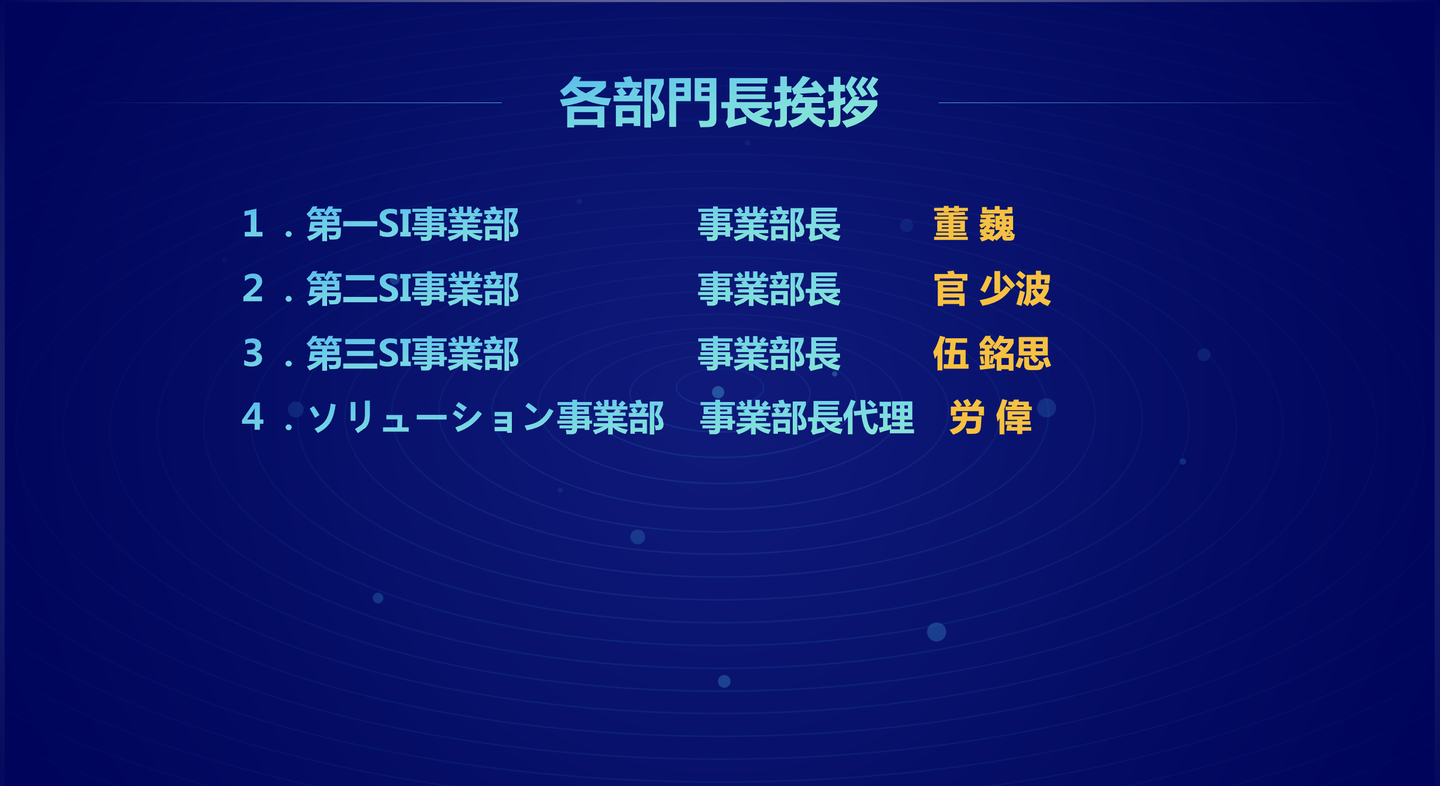 各部門長挨拶

１．第一SI事業部　事業部長　董 巍
２．第二SI事業部　事業部長　官 少波
３．第三SI事業部　事業部長　伍 銘思
４．ソリューション事業部　事業部長代理　労 偉